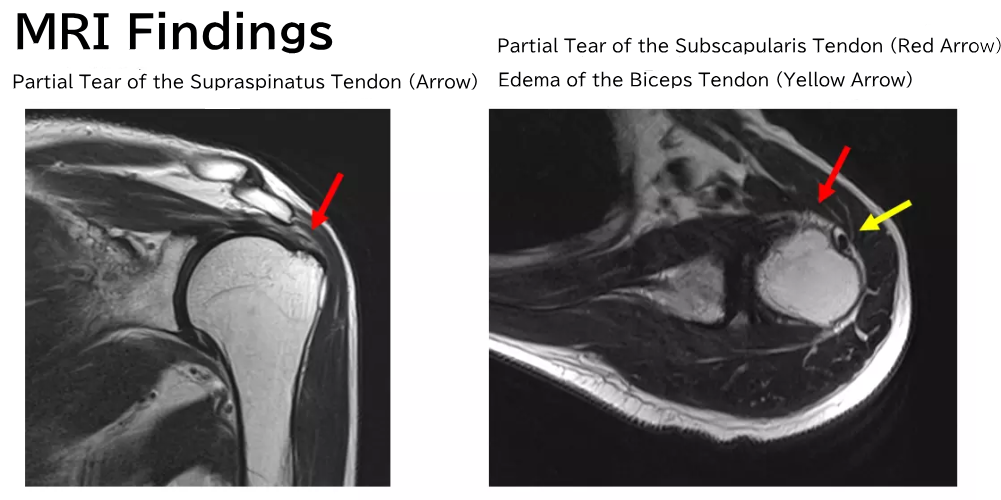 MRI Findings

Partial Tear of the Supraspinatus Tendon (Arrow)

Partial Tear of the Subscapularis Tendon (Red Arrow)
Edema of the Biceps Tendon (Yellow Arrow)